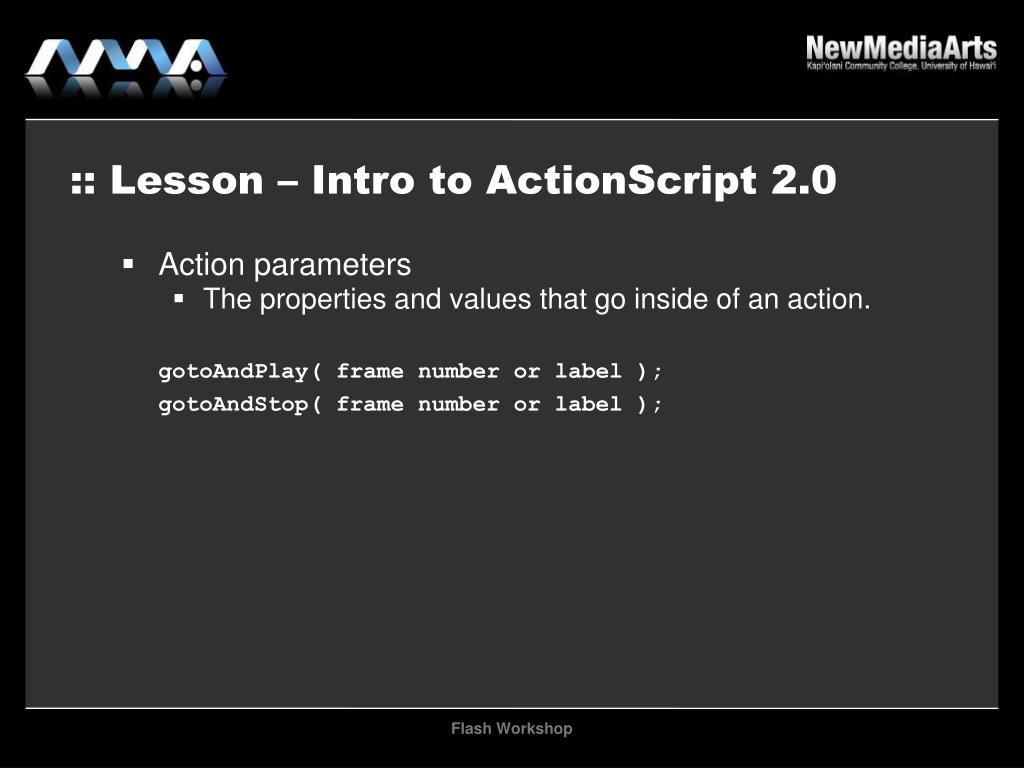 NewMediaArts
Kapi'olani Community College, University of Hawai'i

:: Lesson – Intro to ActionScript 2.0

▪ Action parameters
 ▪ The properties and values that go inside of an action.

gotoAndPlay( frame number or label );
gotoAndStop( frame number or label );

Flash Workshop